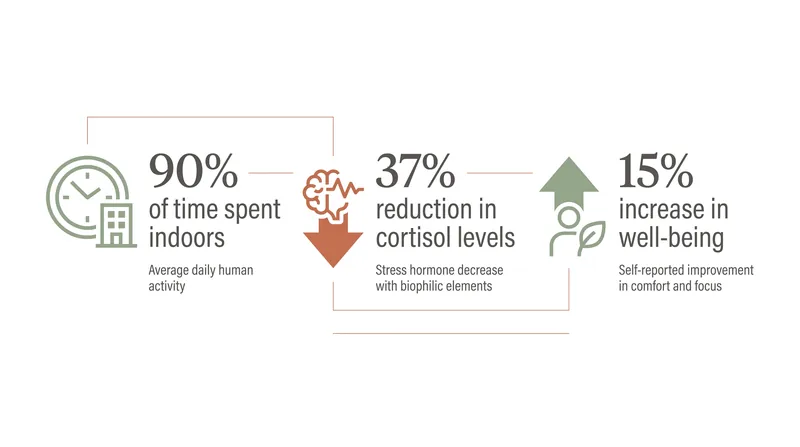 90%
of time spent indoors

Average daily human activity

37%
reduction in cortisol levels

Stress hormone decrease with biophilic elements

15%
increase in well-being

Self-reported improvement in comfort and focus